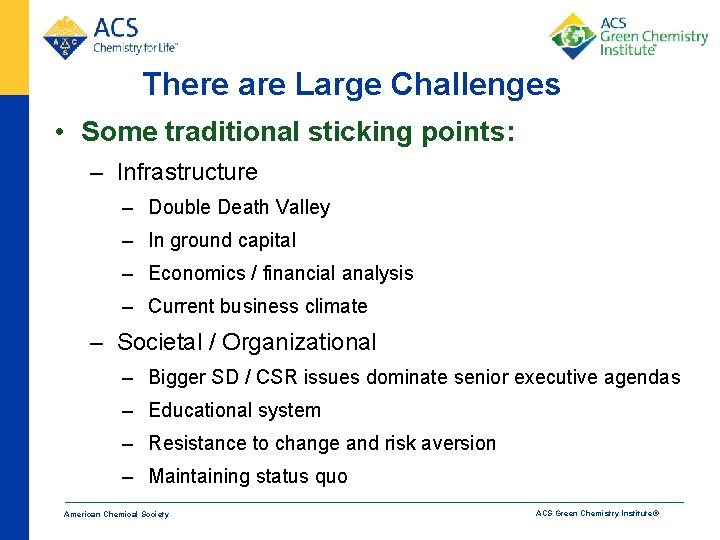 ACS
Chemistry for Life™

ACS
Green Chemistry
Institute®

There are Large Challenges

• Some traditional sticking points:
– Infrastructure
– Double Death Valley
– In ground capital
– Economics / financial analysis
– Current business climate
– Societal / Organizational
– Bigger SD / CSR issues dominate senior executive agendas
– Educational system
– Resistance to change and risk aversion
– Maintaining status quo

American Chemical Society

ACS Green Chemistry Institute®